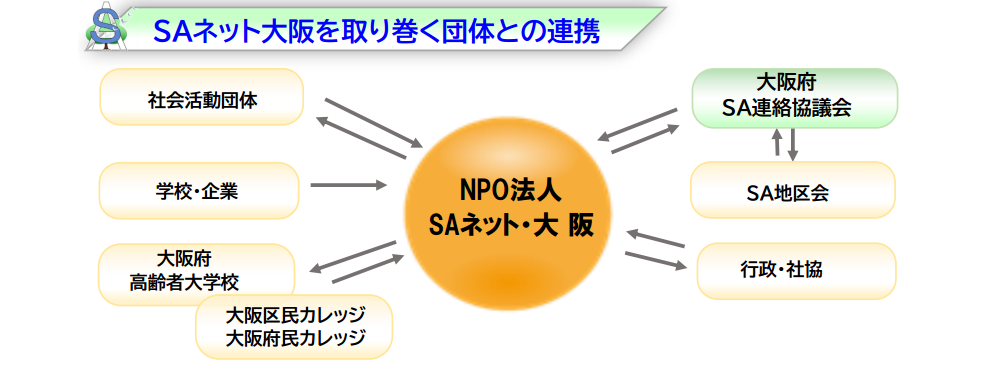 SAネット大阪を取り巻く団体との連携

社会活動団体

学校・企業

大阪府
高齢者大学校

大阪区民カレッジ
大阪府民カレッジ

NPO法人
SAネット・大 阪

大阪府
SA連絡協議会

SA地区会

行政・社協